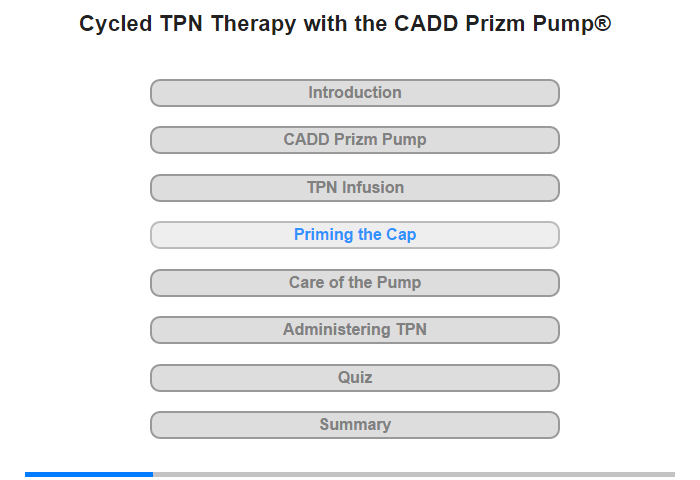 Cycled TPN Therapy with the CADD Prizm Pump®

Introduction

CADD Prizm Pump

TPN Infusion

Priming the Cap

Care of the Pump

Administering TPN

Quiz

Summary